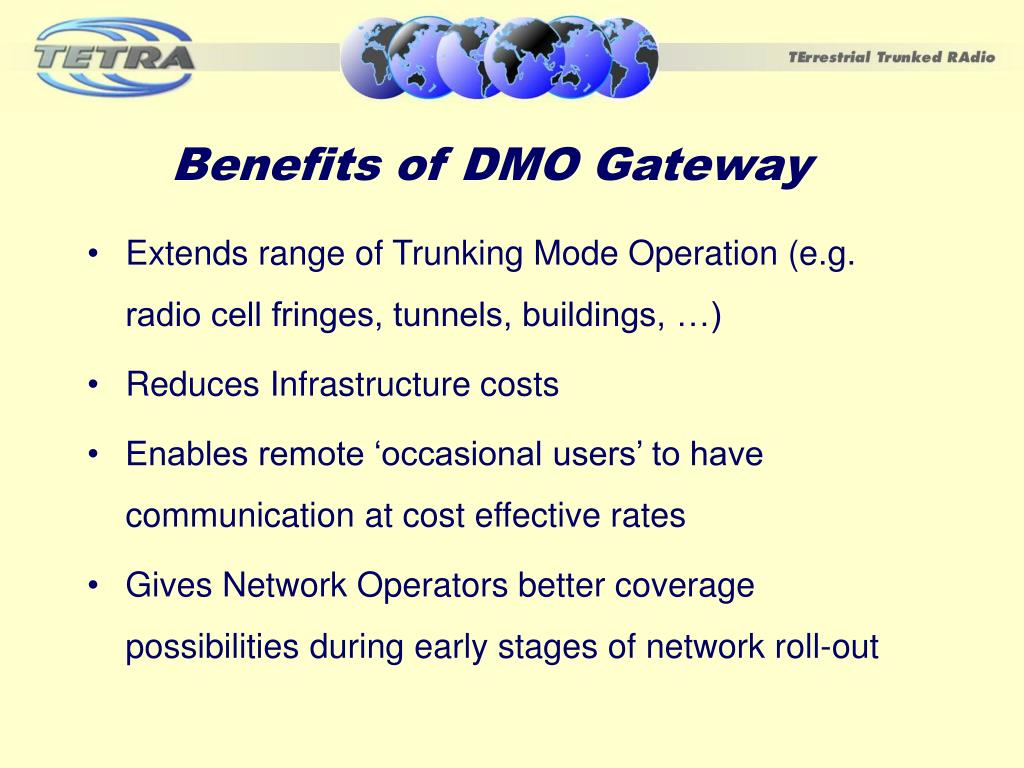 TETRA

TErrestrial Trunked RAdio

Benefits of DMO Gateway

• Extends range of Trunking Mode Operation (e.g. radio cell fringes, tunnels, buildings, …)

• Reduces Infrastructure costs

• Enables remote ‘occasional users’ to have communication at cost effective rates

• Gives Network Operators better coverage possibilities during early stages of network roll-out